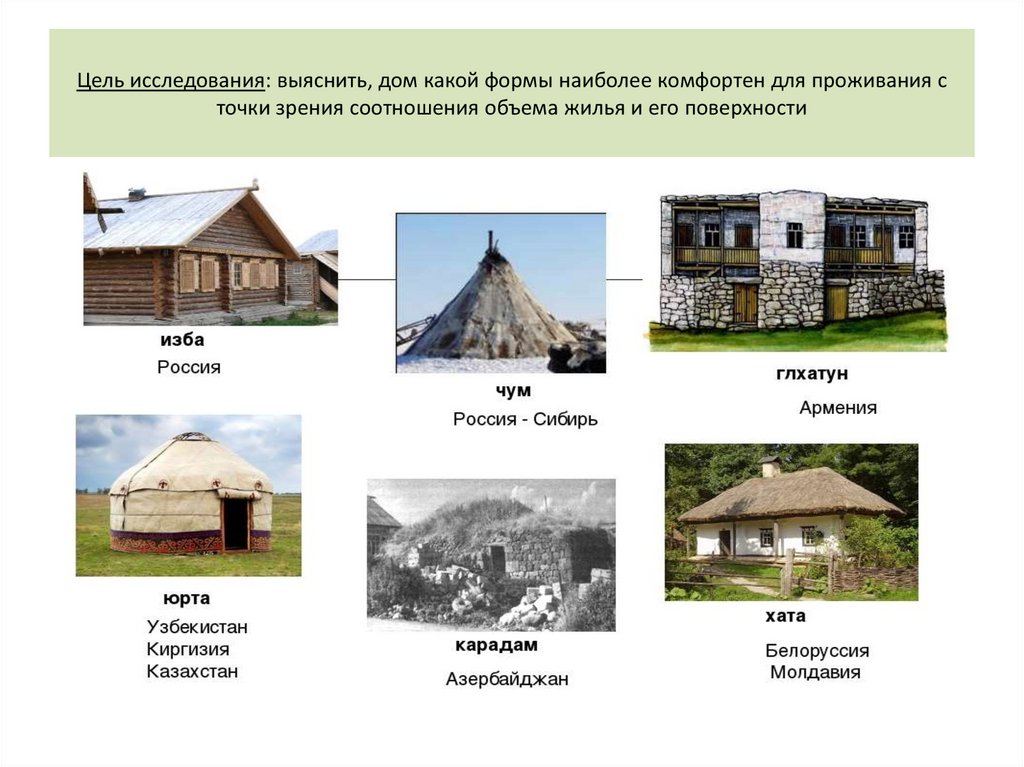 Цель исследования: выяснить, дом какой формы наиболее комфортен для проживания с точки зрения соотношения объема жилья и его поверхности

изба
Россия

чум
Россия - Сибирь

глхатун
Армения

юрта
Узбекистан
Киргизия
Казахстан

карадам
Азербайджан

хата
Белоруссия
Молдавия